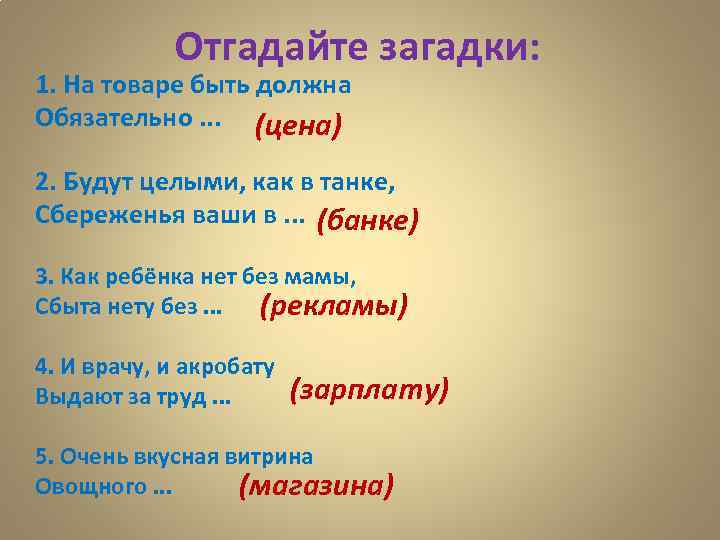 Отгадайте загадки:

1. На товаре быть должна
Обязательно ... (цена)

2. Будут целыми, как в танке,
Сбереженья ваши в ... (банке)

3. Как ребёнка нет без мамы,
Сбыта нету без ... (рекламы)

4. И врачу, и акробату
Выдают за труд ... (зарплату)

5. Очень вкусная витрина
Овощного ... (магазина)